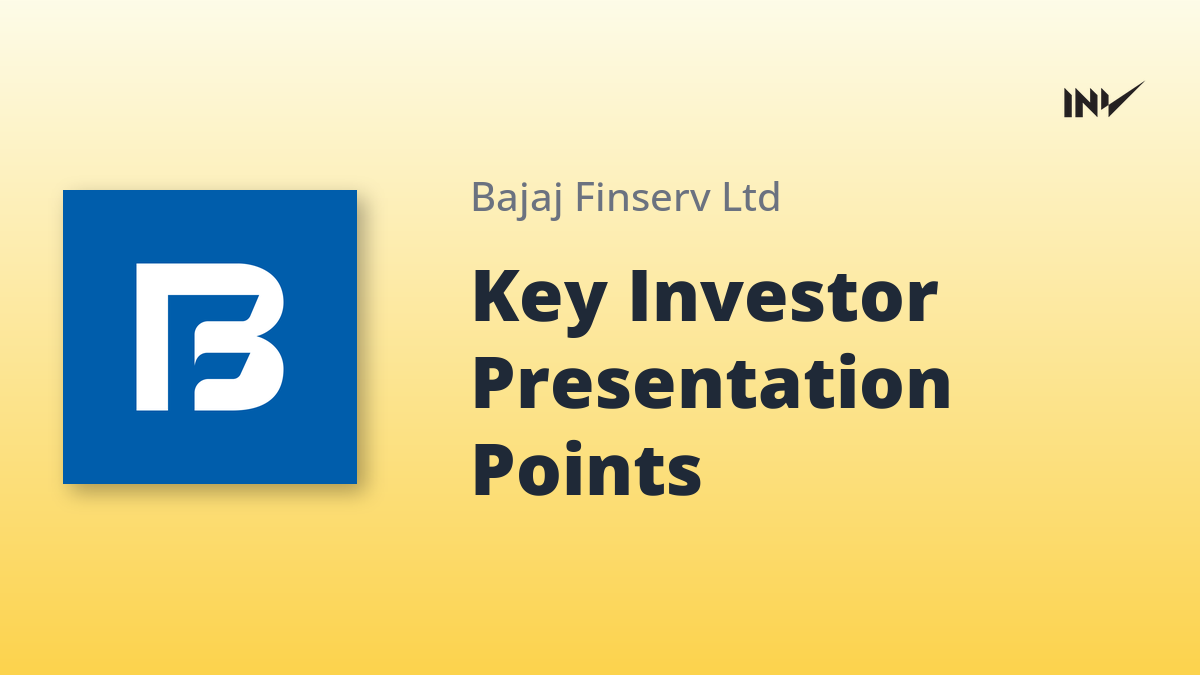 INV

Bajaj Finserv Ltd

Key Investor Presentation Points